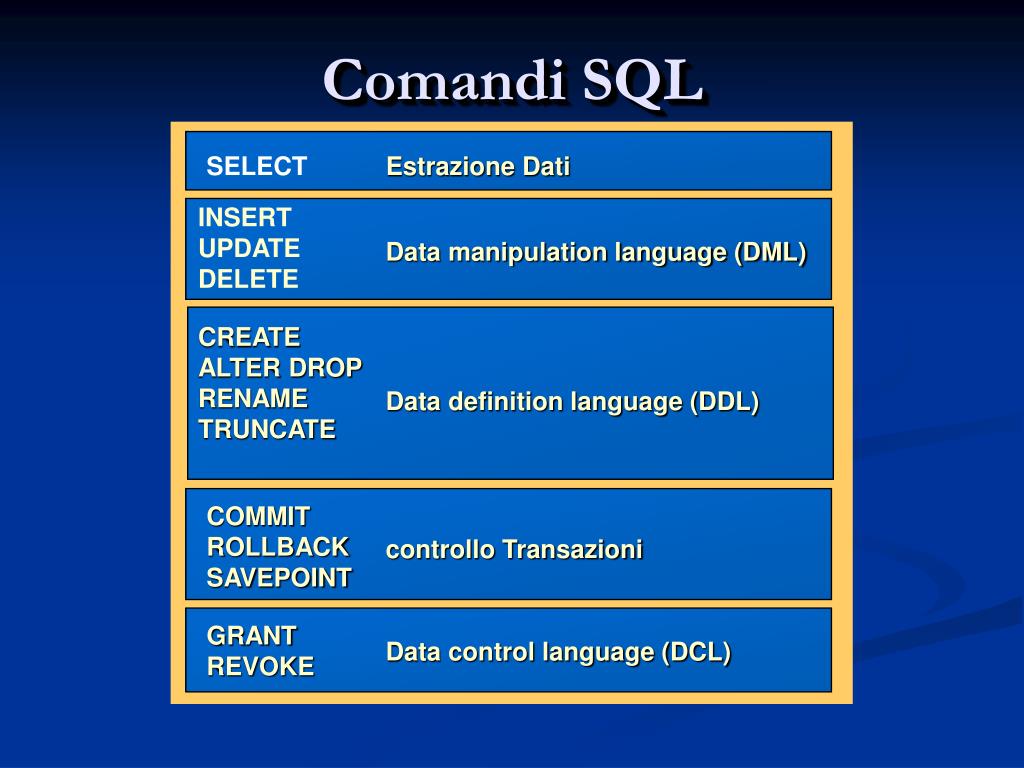 Comandi SQL

SELECT
Estrazione Dati

INSERT
UPDATE
DELETE
Data manipulation language (DML)

CREATE
ALTER DROP
RENAME
TRUNCATE
Data definition language (DDL)

COMMIT
ROLLBACK
SAVEPOINT
controllo Transazioni

GRANT
REVOKE
Data control language (DCL)